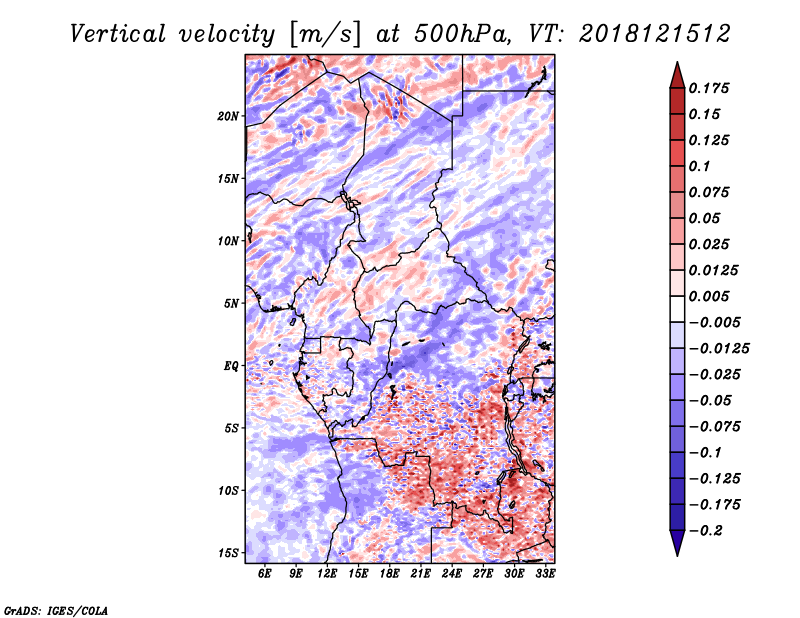 Vertical velocity [m/s] at 500hPa, VT: 2018121512

20N
15N
10N
5N
EQ
5S
10S
15S

6E 9E 12E 15E 18E 21E 24E 27E 30E 33E

0.175
0.15
0.125
0.1
0.075
0.05
0.025
0.0125
0.005
-0.005
-0.0125
-0.025
-0.05
-0.075
-0.1
-0.125
-0.175
-0.2

GrADS: IGES/COLA